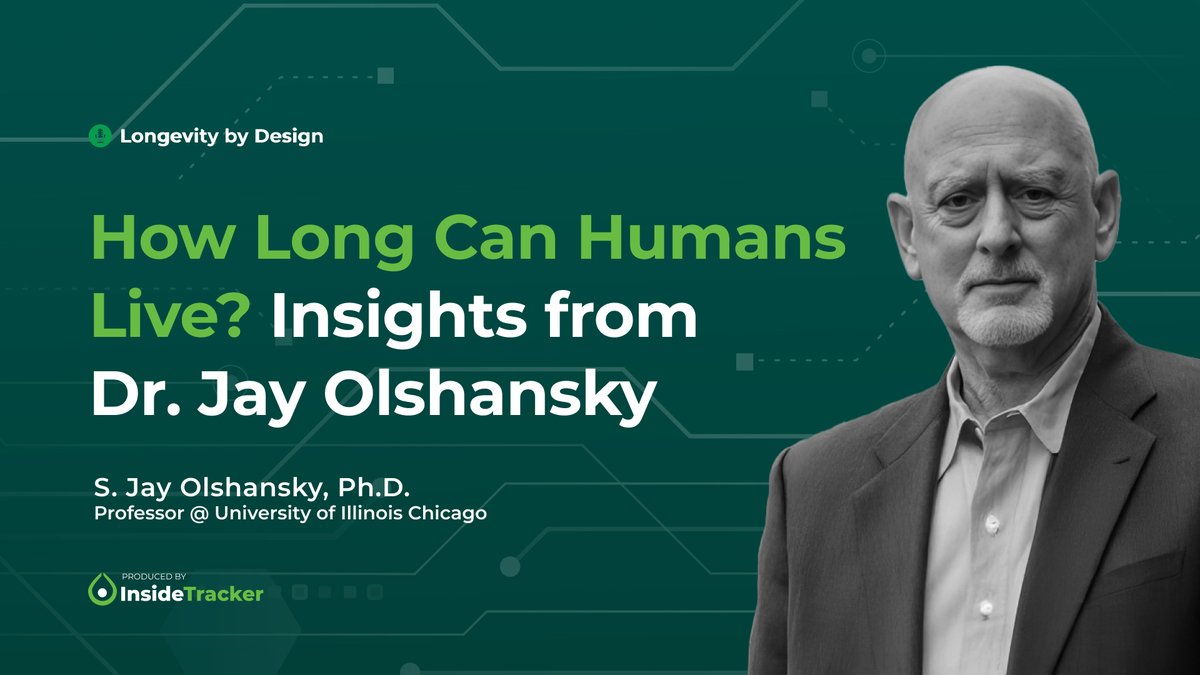 Longevity by Design

How Long Can Humans Live? Insights from Dr. Jay Olshansky

S. Jay Olshansky, Ph.D.
Professor @ University of Illinois Chicago

PRODUCED BY
InsideTracker